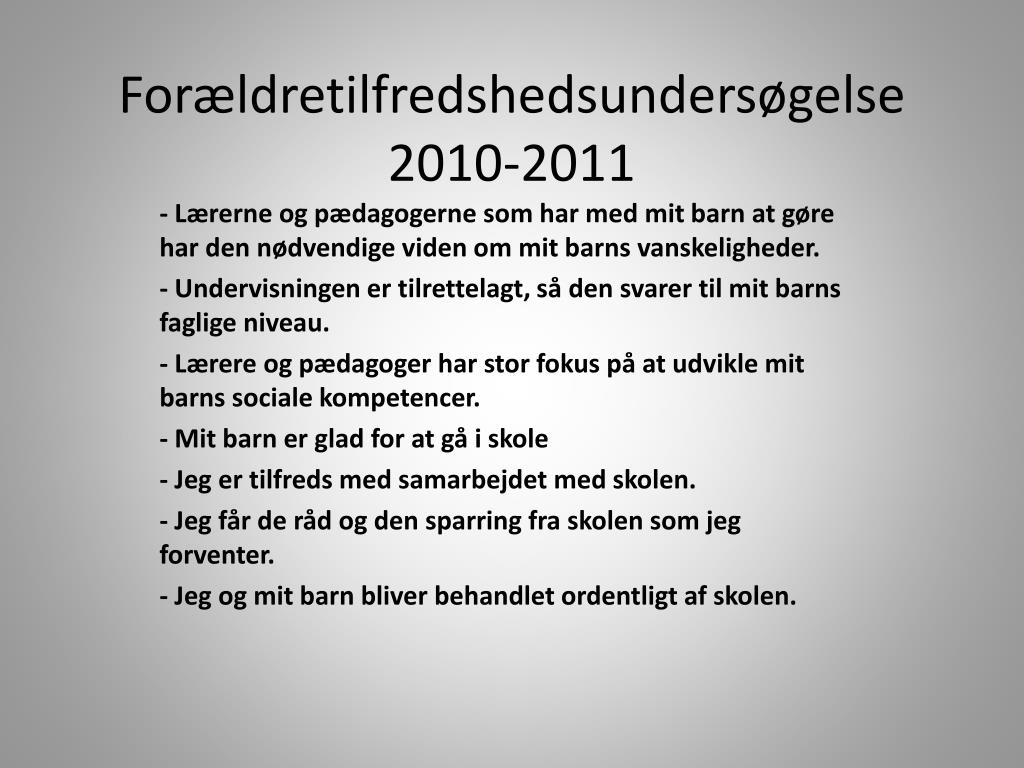 Forældretilfredshedsundersøgelse 2010-2011

- Lærerne og pædagogerne som har med mit barn at gøre har den nødvendige viden om mit barns vanskeligheder.

- Undervisningen er tilrettelagt, så den svarer til mit barns faglige niveau.

- Lærere og pædagoger har stor fokus på at udvikle mit barns sociale kompetencer.

- Mit barn er glad for at gå i skole

- Jeg er tilfreds med samarbejdet med skolen.

- Jeg får de råd og den sparring fra skolen som jeg forventer.

- Jeg og mit barn bliver behandlet ordentligt af skolen.